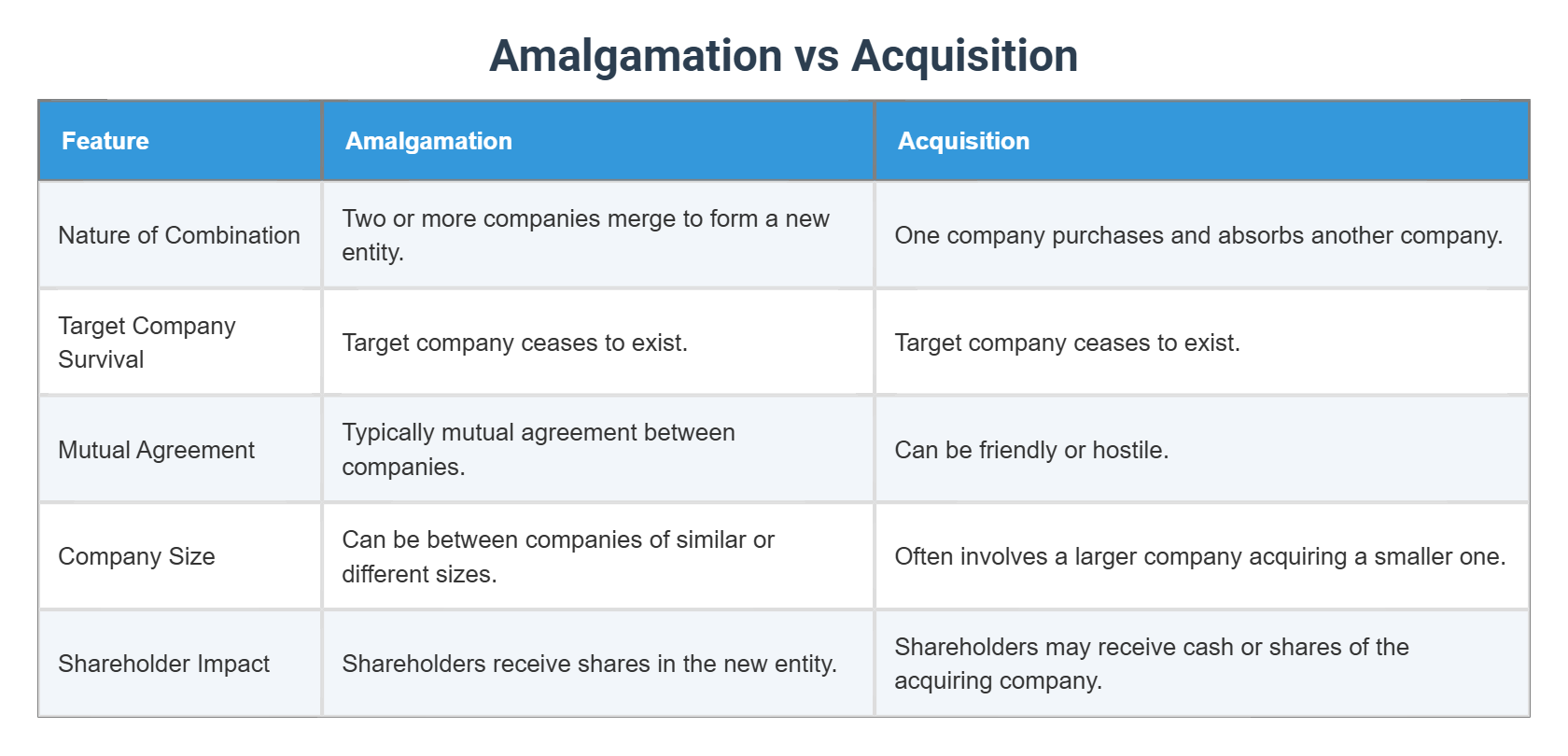 Amalgamation vs Acquisition

| Feature | Amalgamation | Acquisition |
|---|---|---|
| Nature of Combination | Two or more companies merge to form a new entity. | One company purchases and absorbs another company. |
| Target Company Survival | Target company ceases to exist. | Target company ceases to exist. |
| Mutual Agreement | Typically mutual agreement between companies. | Can be friendly or hostile. |
| Company Size | Can be between companies of similar or different sizes. | Often involves a larger company acquiring a smaller one. |
| Shareholder Impact | Shareholders receive shares in the new entity. | Shareholders may receive cash or shares of the acquiring company. |